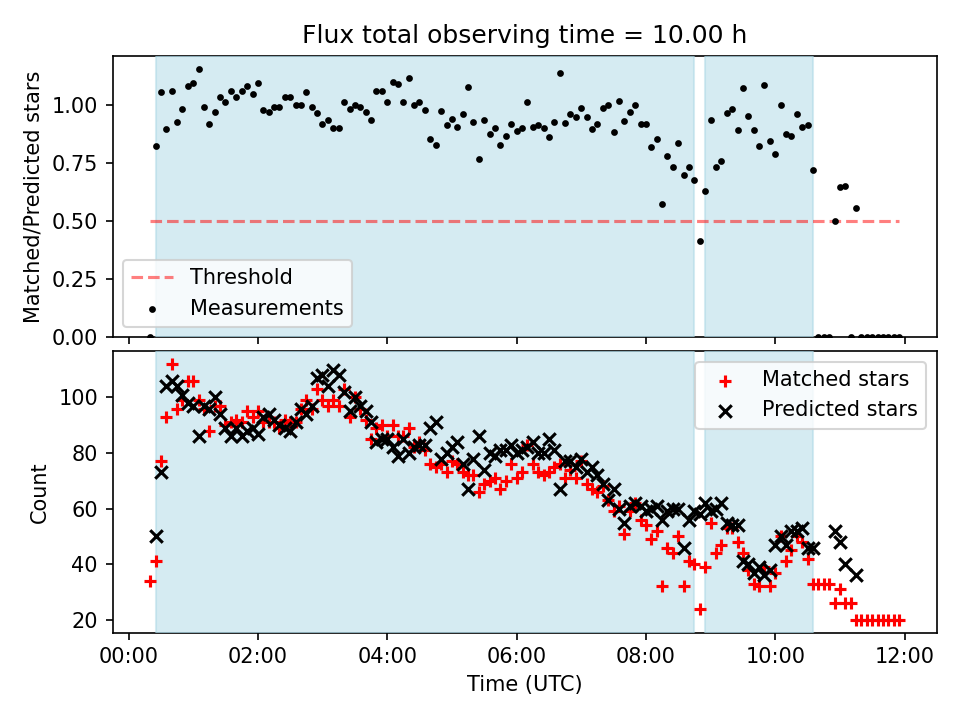 Flux total observing time = 10.00 h

Matched/Predicted stars

1.00
0.75
0.50
0.25
0.00

Threshold
Measurements

Count

100
80
60
40
20

Matched stars
Predicted stars

00:00 02:00 04:00 06:00 08:00 10:00 12:00

Time (UTC)